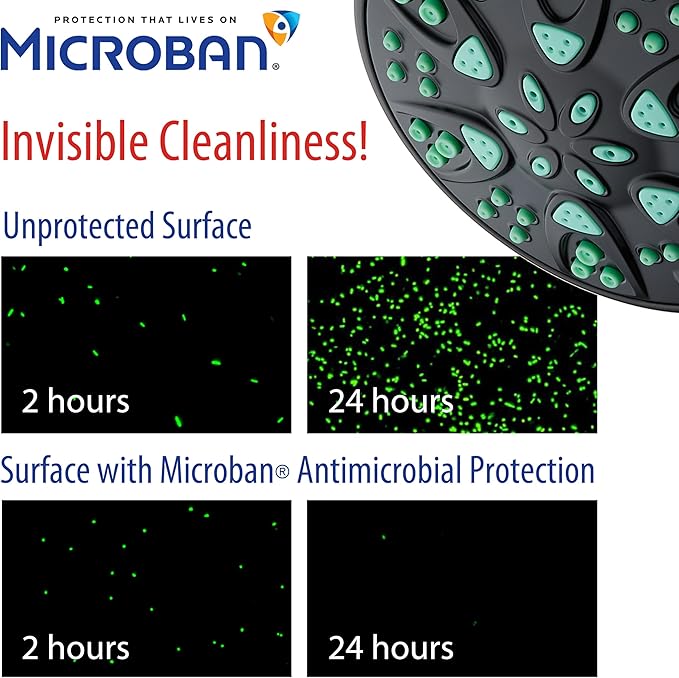 PROTECTION THAT LIVES ON
MICROBAN®

Invisible Cleanliness!

Unprotected Surface

2 hours

24 hours

Surface with Microban® Antimicrobial Protection

2 hours

24 hours